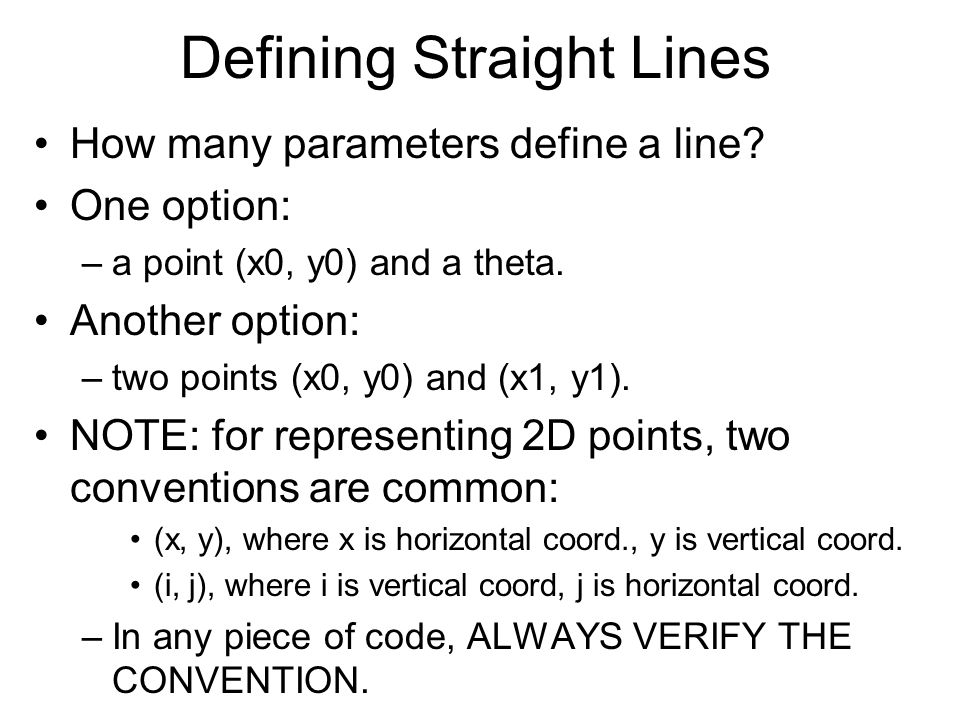 Defining Straight Lines

• How many parameters define a line?
• One option:
– a point (x0, y0) and a theta.
• Another option:
– two points (x0, y0) and (x1, y1).
• NOTE: for representing 2D points, two conventions are common:
• (x, y), where x is horizontal coord., y is vertical coord.
• (i, j), where i is vertical coord, j is horizontal coord.
– In any piece of code, ALWAYS VERIFY THE CONVENTION.